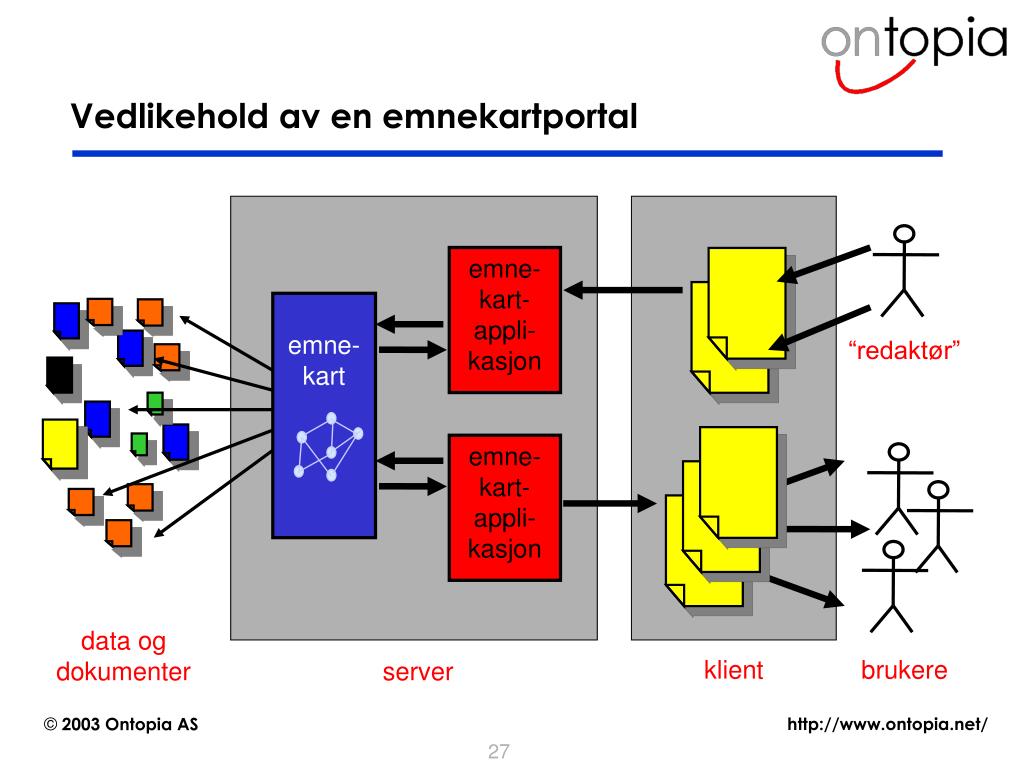 ontopia

Vedlikehold av en emnekartportal

emne-kart

emne-kart-appli-kasjon

emne-kart-appli-kasjon

“redaktør”

data og dokumenter

server

klient

brukere

© 2003 Ontopia AS

http://www.ontopia.net/

27